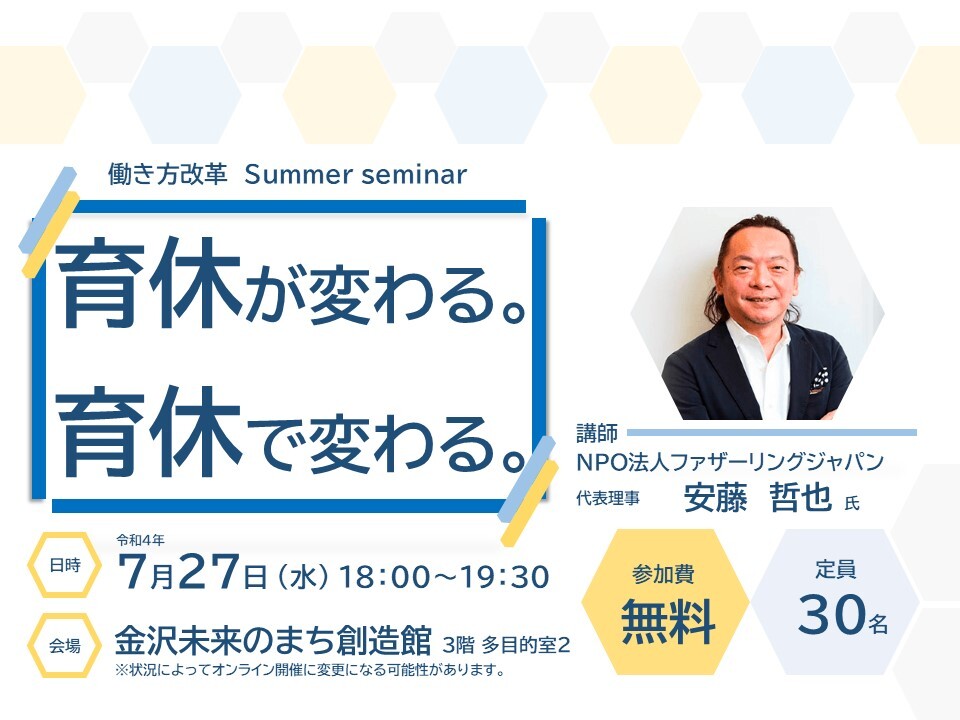 働き方改革 Summer seminar

育休が変わる。
育休で変わる。

講師
NPO法人ファザーリングジャパン
代表理事 安藤 哲也 氏

日時 令和4年
7月27日（水）18:00～19:30

会場 金沢未来のまち創造館 3階 多目的室2
※状況によってオンライン開催に変更になる可能性があります。

参加費
無料

定員
30名